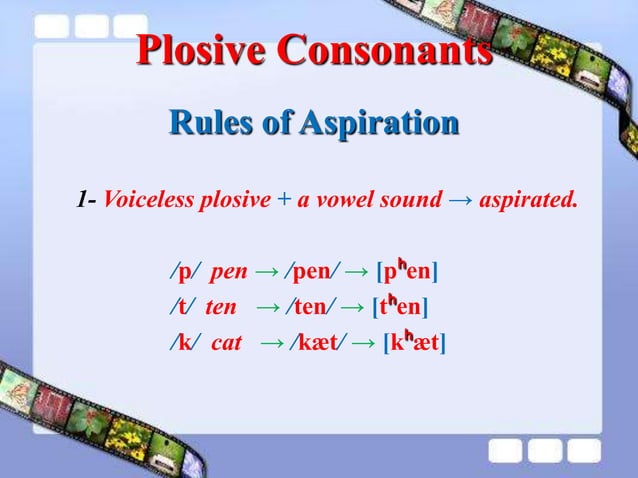 Plosive Consonants

Rules of Aspiration

1- Voiceless plosive + a vowel sound → aspirated.

/p/ pen → /pen/ → [pʰen]
/t/ ten → /ten/ → [tʰen]
/k/ cat → /kæt/ → [kʰæt]